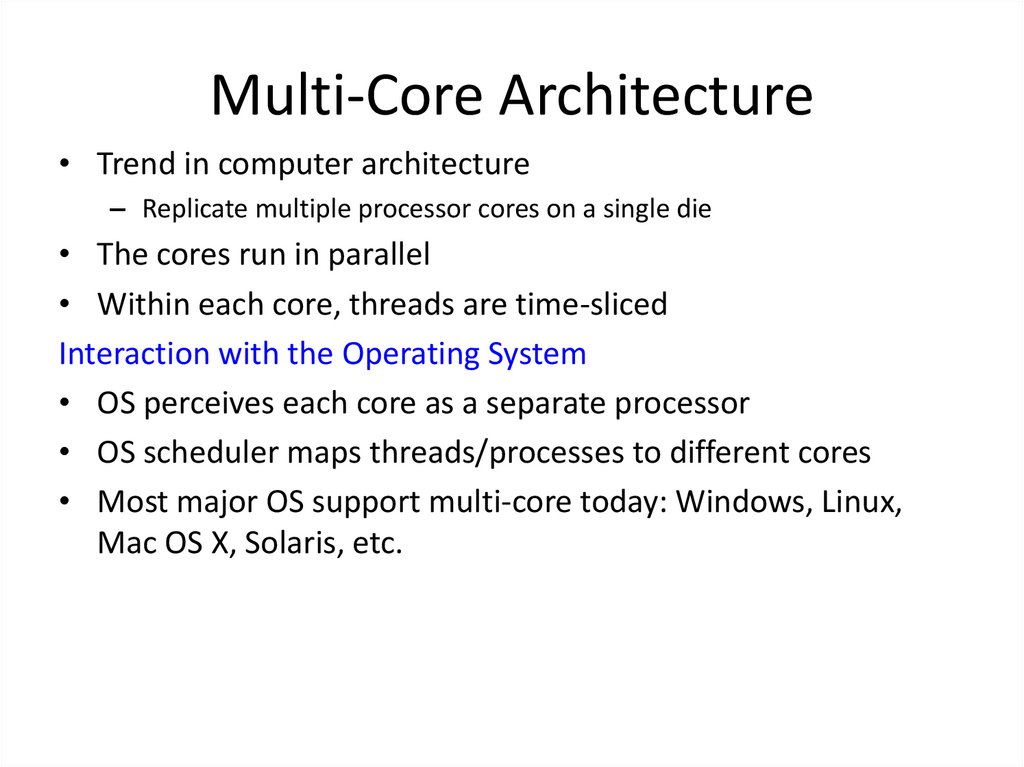 Multi-Core Architecture

• Trend in computer architecture
  – Replicate multiple processor cores on a single die
• The cores run in parallel
• Within each core, threads are time-sliced

Interaction with the Operating System

• OS perceives each core as a separate processor
• OS scheduler maps threads/processes to different cores
• Most major OS support multi-core today: Windows, Linux, Mac OS X, Solaris, etc.